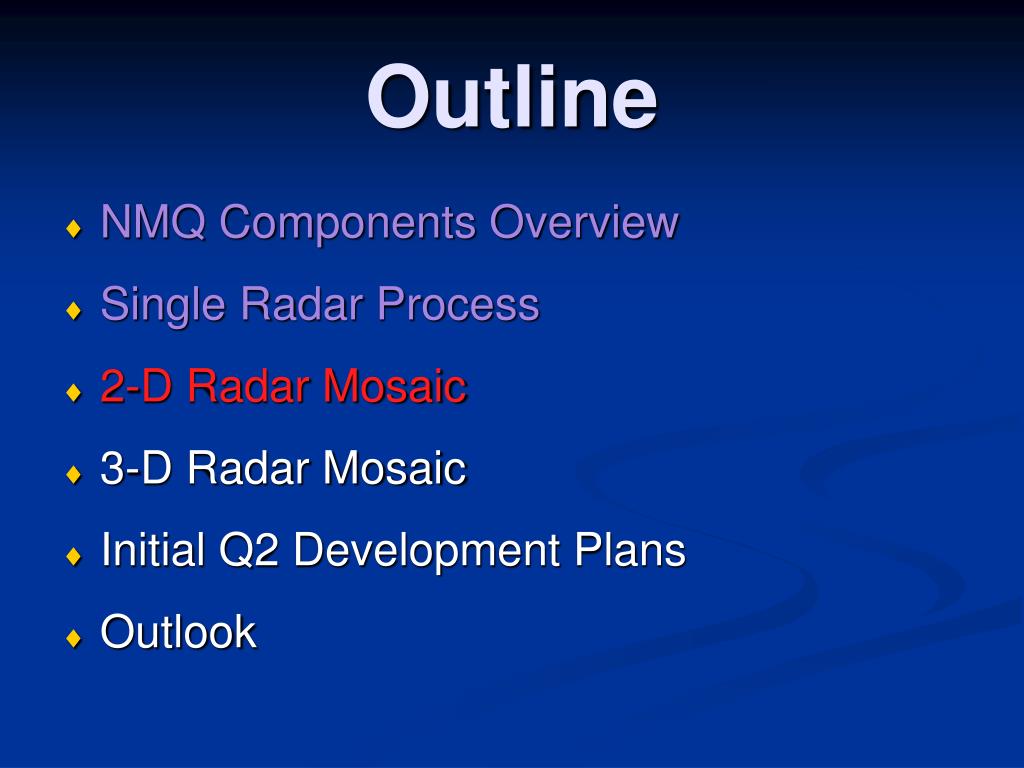 Outline

♦ NMQ Components Overview
♦ Single Radar Process
♦ 2-D Radar Mosaic
♦ 3-D Radar Mosaic
♦ Initial Q2 Development Plans
♦ Outlook